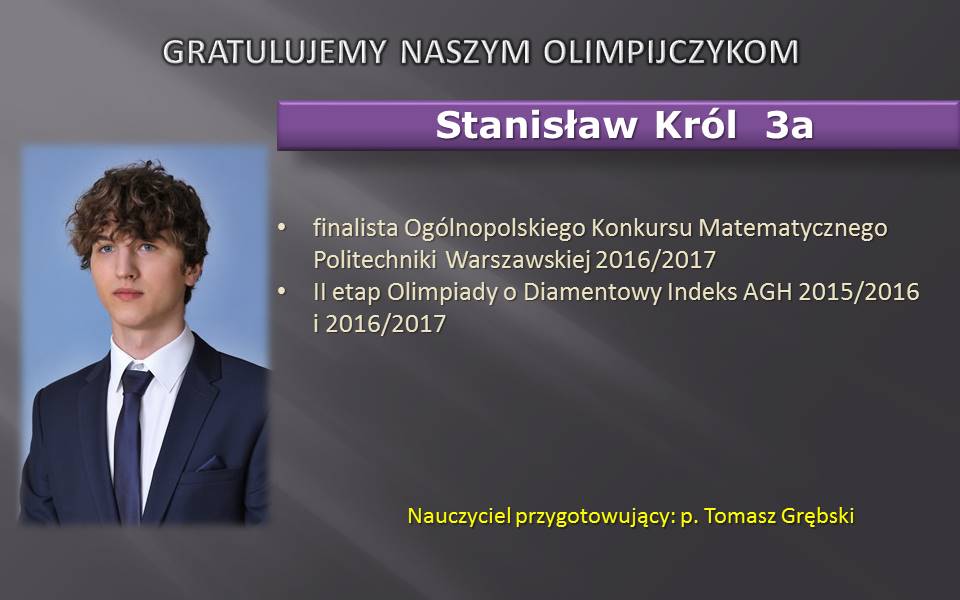 GRATULUJEMY NASZYM OLIMPIJCZYKOM

Stanisław Król 3a

• finalista Ogólnopolskiego Konkursu Matematycznego Politechniki Warszawskiej 2016/2017
• II etap Olimpiady o Diamentowy Indeks AGH 2015/2016 i 2016/2017

Nauczyciel przygotowujący: p. Tomasz Grębski